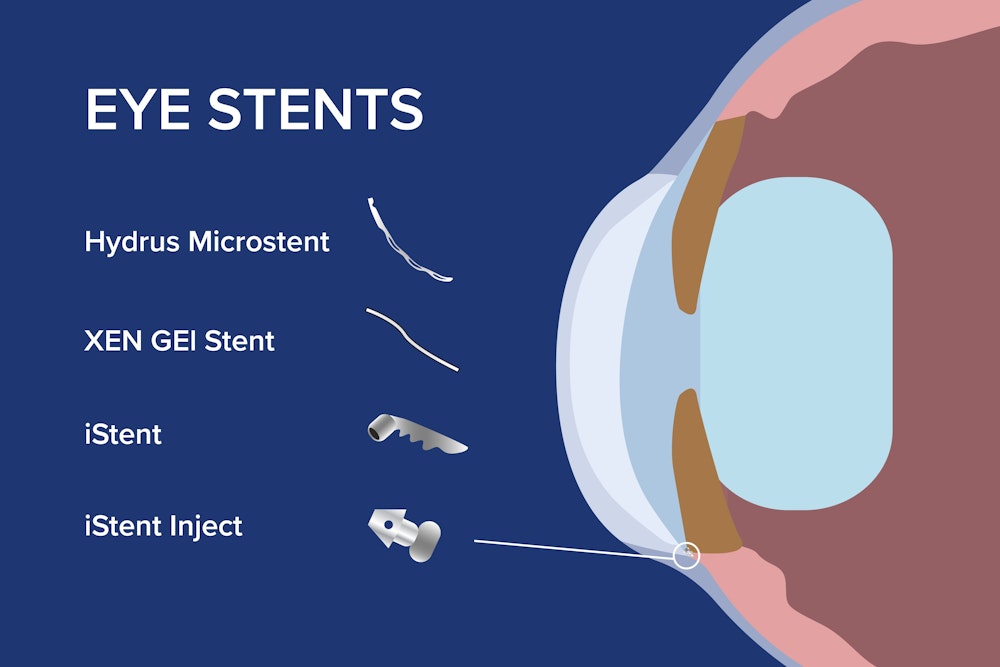 EYE STENTS

Hydrus Microstent

XEN GEl Stent

iStent

iStent Inject